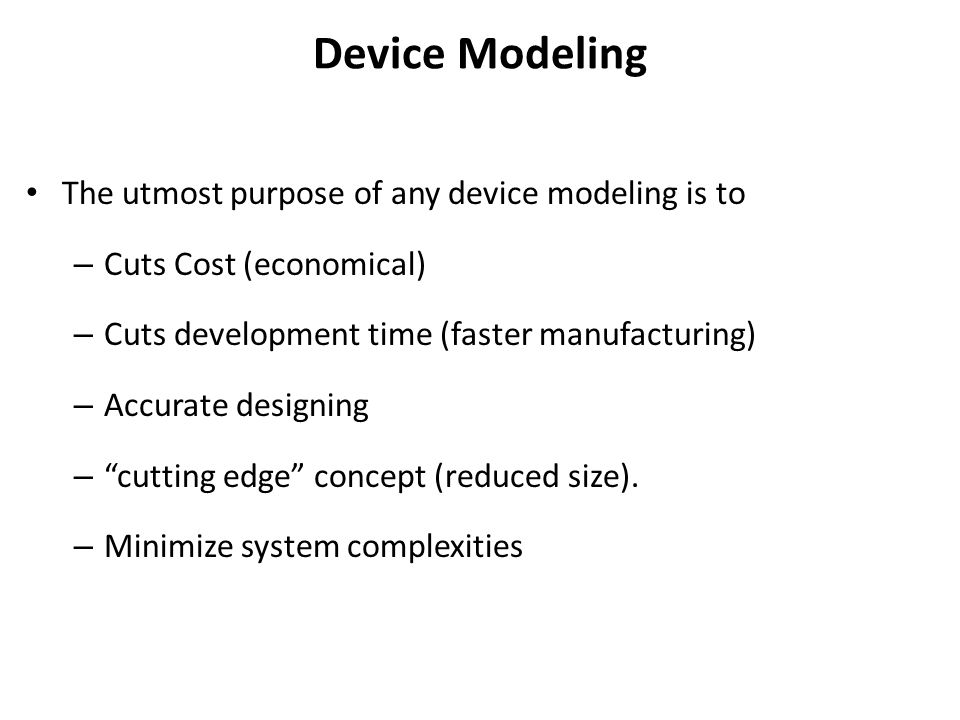 Device Modeling

• The utmost purpose of any device modeling is to

– Cuts Cost (economical)

– Cuts development time (faster manufacturing)

– Accurate designing

– “cutting edge” concept (reduced size).

– Minimize system complexities